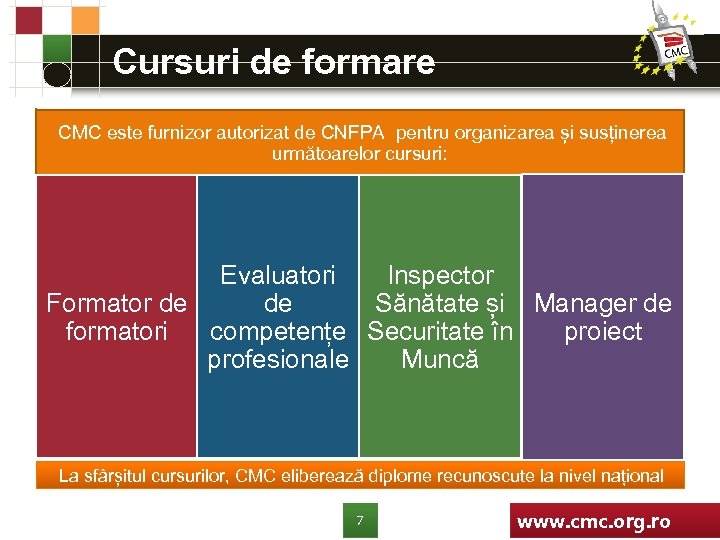 Cursuri de formare

CMC

CMC este furnizor autorizat de CNFPA pentru organizarea și susținerea următoarelor cursuri:

Formator de formatori

Evaluatori de competențe profesionale

Inspector Sănătate și Securitate în Muncă

Manager de proiect

La sfârșitul cursurilor, CMC eliberează diplome recunoscute la nivel național

7

www.cmc.org.ro